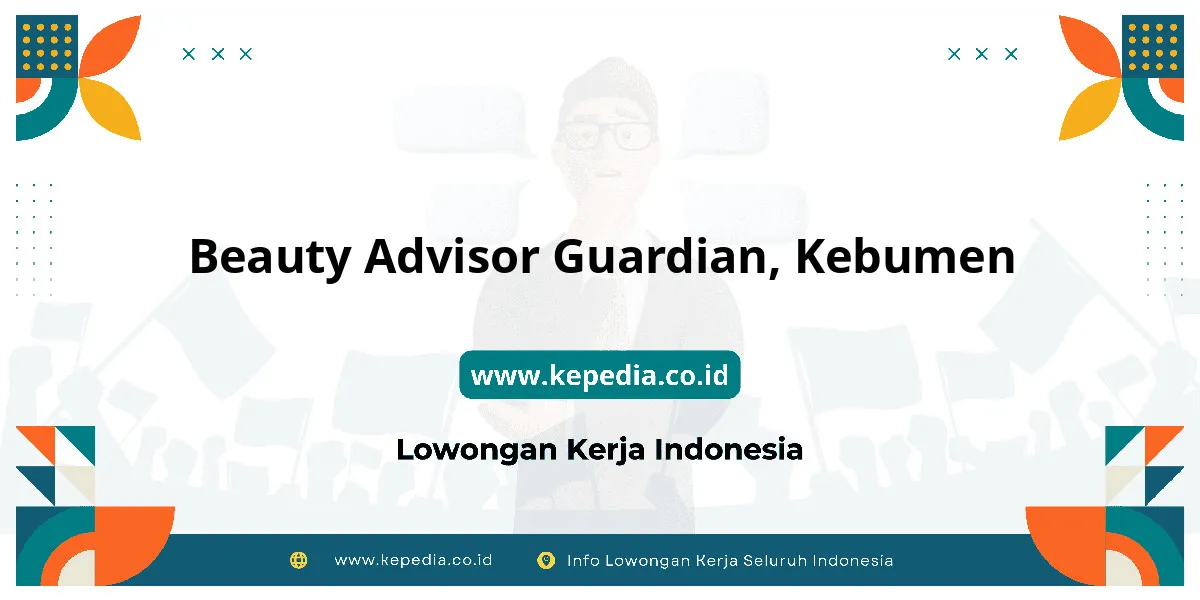 Beauty Advisor Guardian, Kebumen

www.kepedia.co.id

Lowongan Kerja Indonesia

www.kepedia.co.id Info Lowongan Kerja Seluruh Indonesia